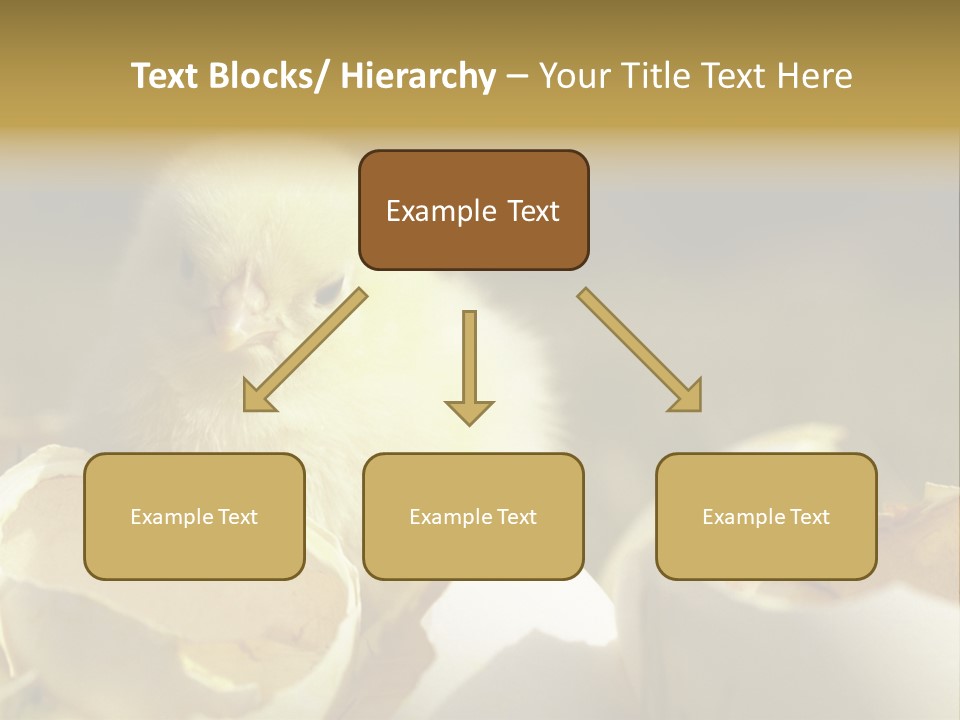 Text Blocks/ Hierarchy – Your Title Text Here

Example Text

Example Text

Example Text

Example Text